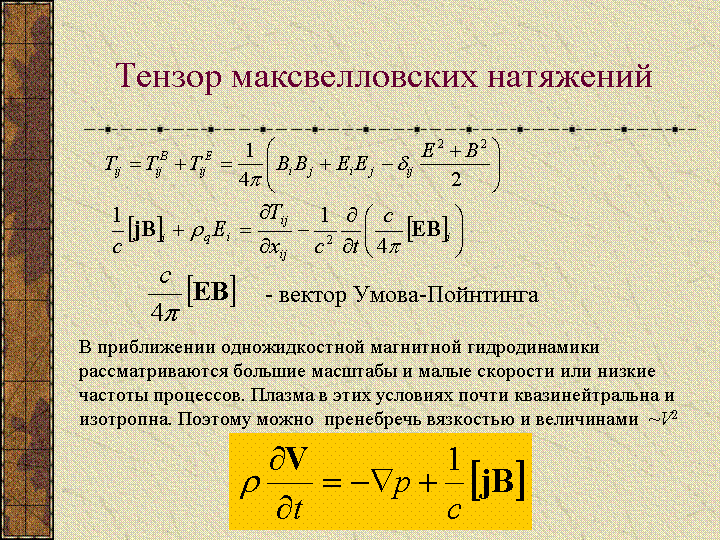 Тензор максвелловских натяжений

$T_{ij} = T_{ij}^{B} + T_{ij}^{E} = \frac{1}{4\pi}\left(B_i B_j + E_i E_j - \delta_{ij}\frac{E^2 + B^2}{2}\right)$

$\frac{1}{c}[\mathbf{jB}]_i + \rho_q E_i = \frac{\partial T_{ij}}{\partial x_{ij}} - \frac{1}{c^2}\frac{\partial}{\partial t}\left(\frac{c}{4\pi}[\mathbf{EB}]_i\right)$

$\frac{c}{4\pi}[\mathbf{EB}]$ - вектор Умова-Пойнтинга

В приближении одножидкостной магнитной гидродинамики рассматриваются большие масштабы и малые скорости или низкие частоты процессов. Плазма в этих условиях почти квазинейтральна и изотропна. Поэтому можно пренебречь вязкостью и величинами $\sim V^2$

$\rho\frac{\partial \mathbf{V}}{\partial t} = -\nabla p + \frac{1}{c}[\mathbf{jB}]$